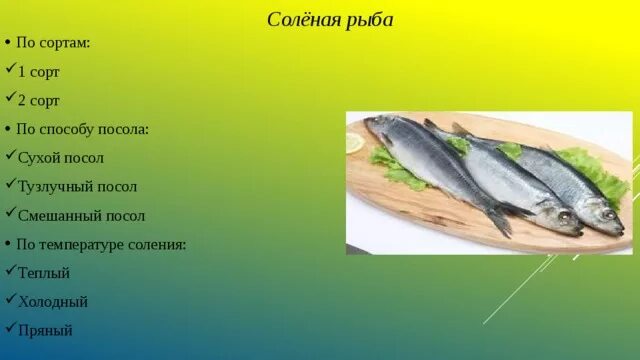 Солёная рыба

• По сортам:
✓1 сорт
✓2 сорт
• По способу посола:
✓Сухой посол
✓Тузлучный посол
✓Смешанный посол
• По температуре соления:
✓Теплый
✓Холодный
✓Пряный